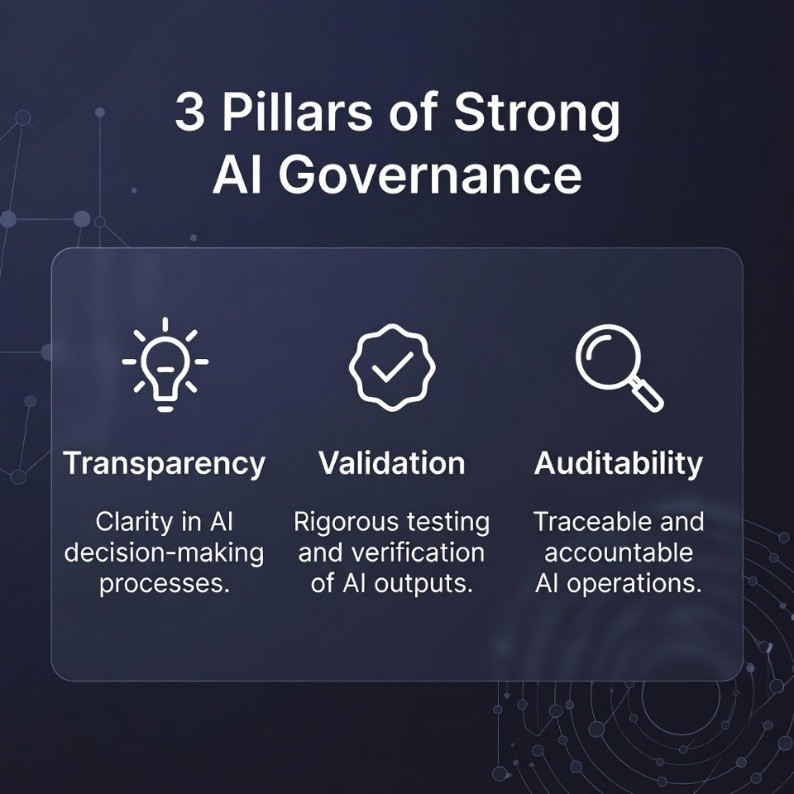 3 Pillars of Strong AI Governance

Transparency

Clarity in AI decision-making processes.

Validation

Rigorous testing and verification of AI outputs.

Auditability

Traceable and accountable AI operations.